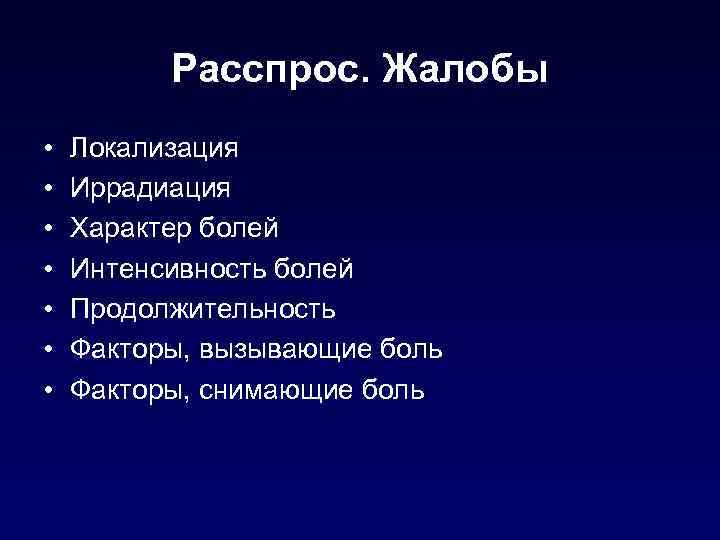 Расспрос. Жалобы

• Локализация
• Иррадиация
• Характер болей
• Интенсивность болей
• Продолжительность
• Факторы, вызывающие боль
• Факторы, снимающие боль